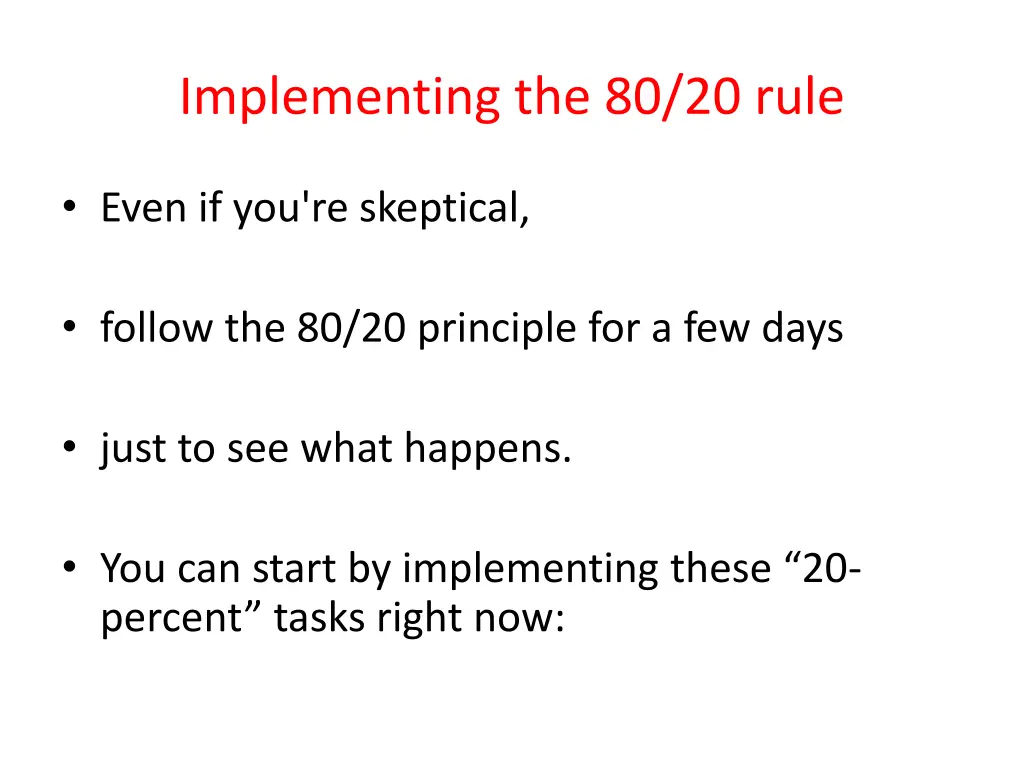 Implementing the 80/20 rule

• Even if you're skeptical,

• follow the 80/20 principle for a few days

• just to see what happens.

• You can start by implementing these “20-percent” tasks right now: